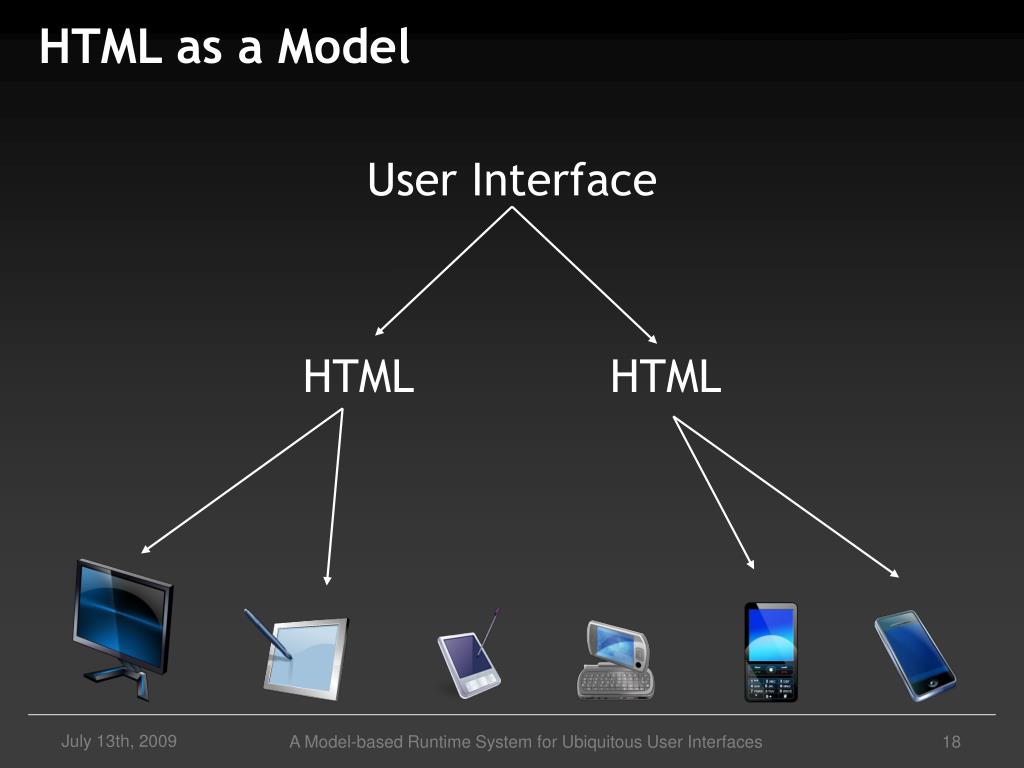 HTML as a Model

User Interface

HTML

HTML

July 13th, 2009

A Model-based Runtime System for Ubiquitous User Interfaces

18